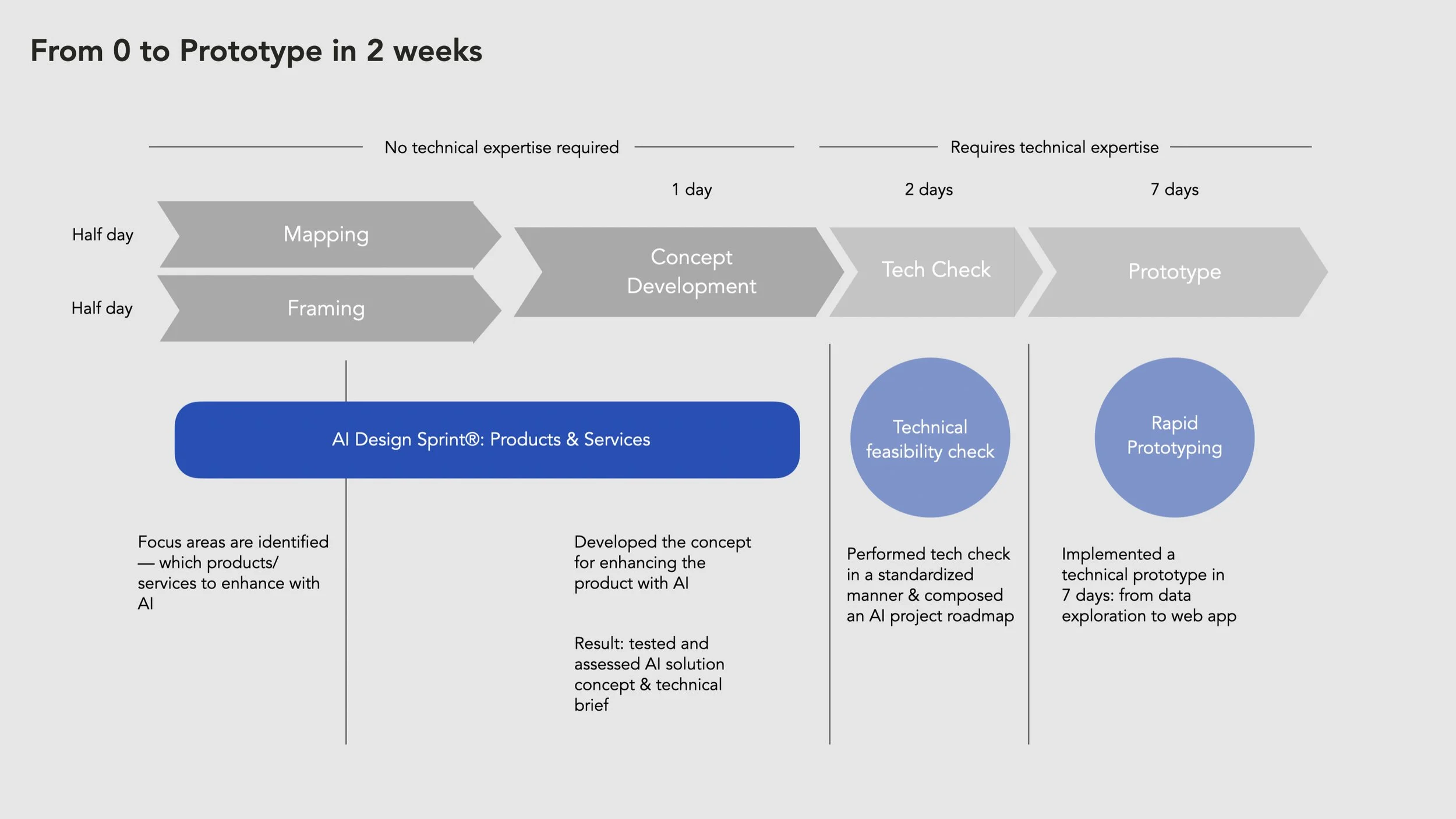 From 0 to Prototype in 2 weeks

No technical expertise required

Requires technical expertise

1 day

2 days

7 days

Half day

Mapping

Half day

Framing

Concept Development

Tech Check

Prototype

AI Design Sprint®: Products & Services

Technical feasibility check

Rapid Prototyping

Focus areas are identified — which products/ services to enhance with AI

Developed the concept for enhancing the product with AI

Result: tested and assessed AI solution concept & technical brief

Performed tech check in a standardized manner & composed an AI project roadmap

Implemented a technical prototype in 7 days: from data exploration to web app